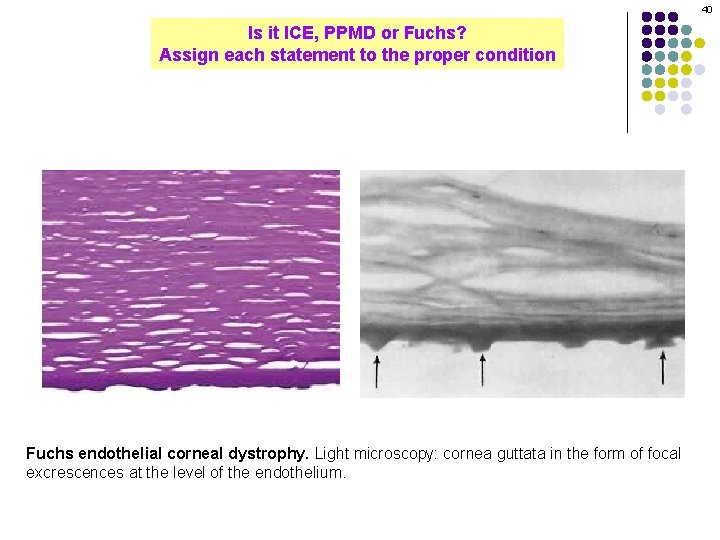 40

Is it ICE, PPMD or Fuchs?
Assign each statement to the proper condition

Fuchs endothelial corneal dystrophy. Light microscopy: cornea guttata in the form of focal excrescences at the level of the endothelium.